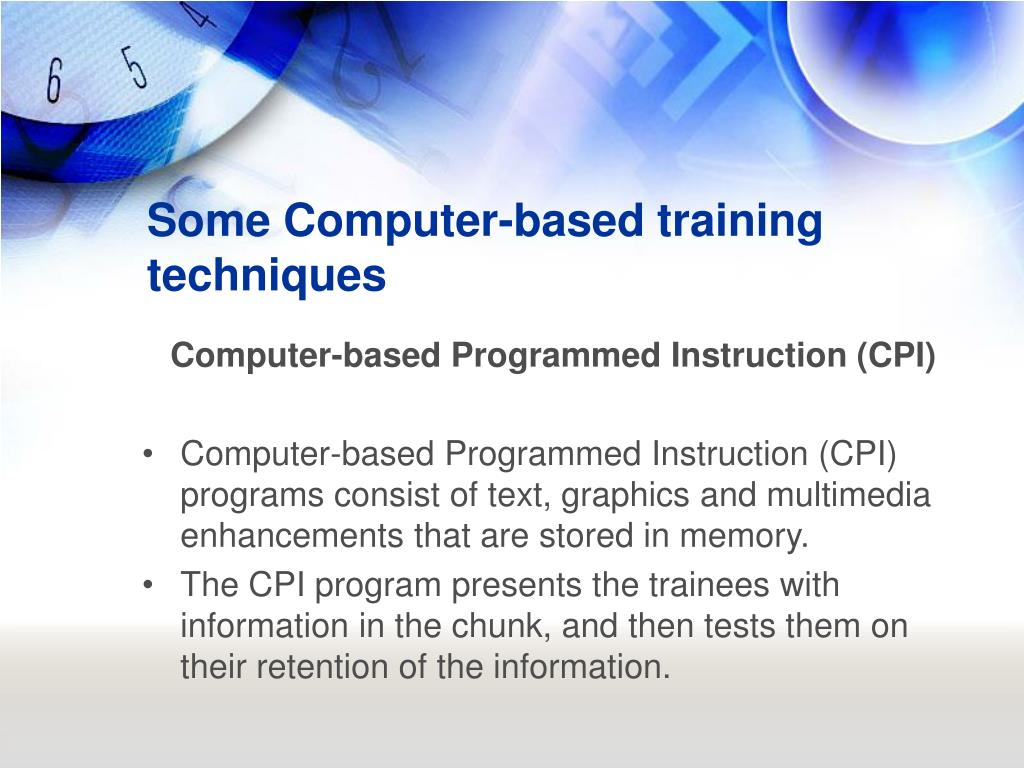 6 5 4

Some Computer-based training techniques

Computer-based Programmed Instruction (CPI)

• Computer-based Programmed Instruction (CPI) programs consist of text, graphics and multimedia enhancements that are stored in memory.
• The CPI program presents the trainees with information in the chunk, and then tests them on their retention of the information.